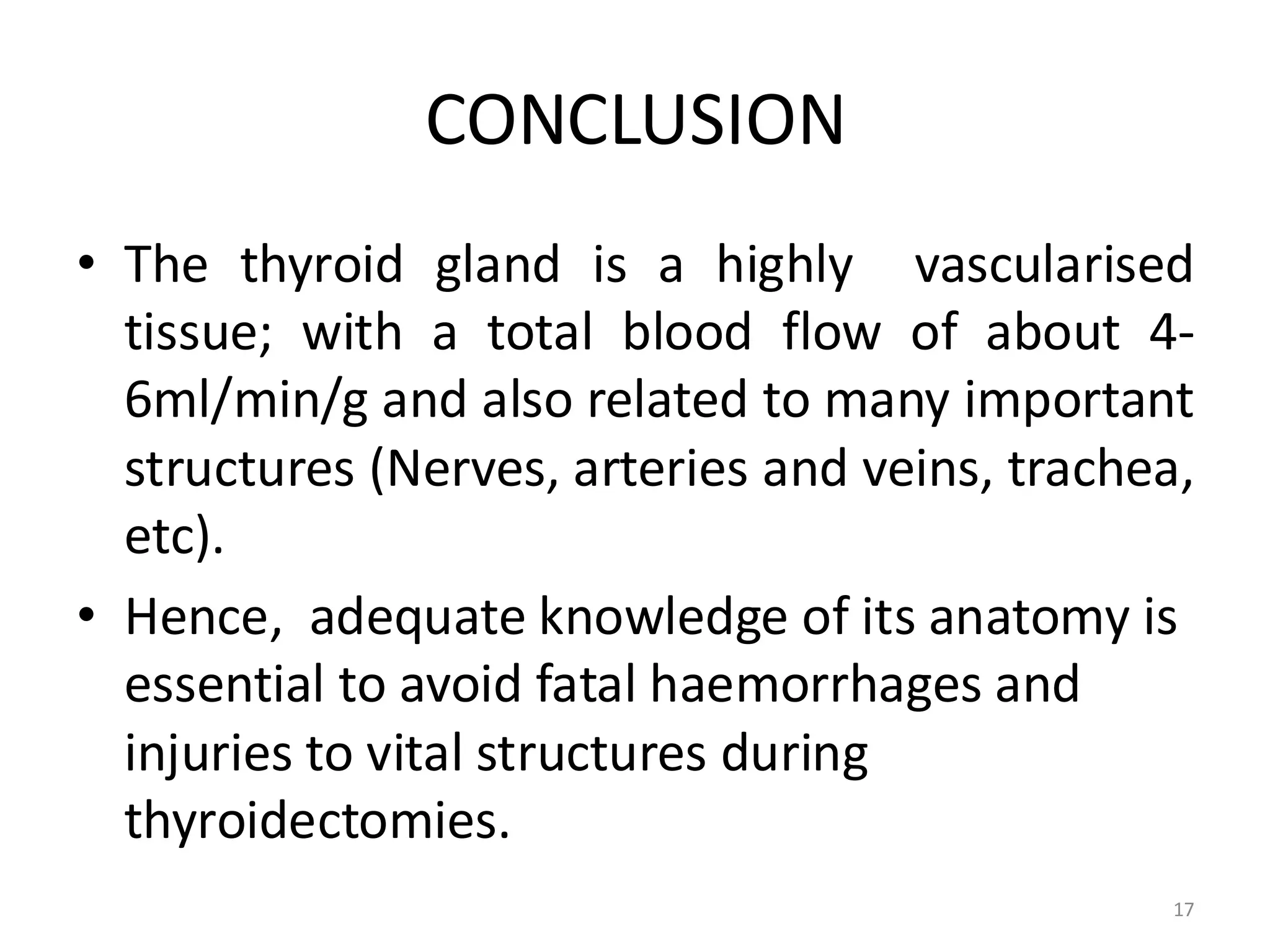 CONCLUSION

• The thyroid gland is a highly vascularised tissue; with a total blood flow of about 4-6ml/min/g and also related to many important structures (Nerves, arteries and veins, trachea, etc).

• Hence, adequate knowledge of its anatomy is essential to avoid fatal haemorrhages and injuries to vital structures during thyroidectomies.

17